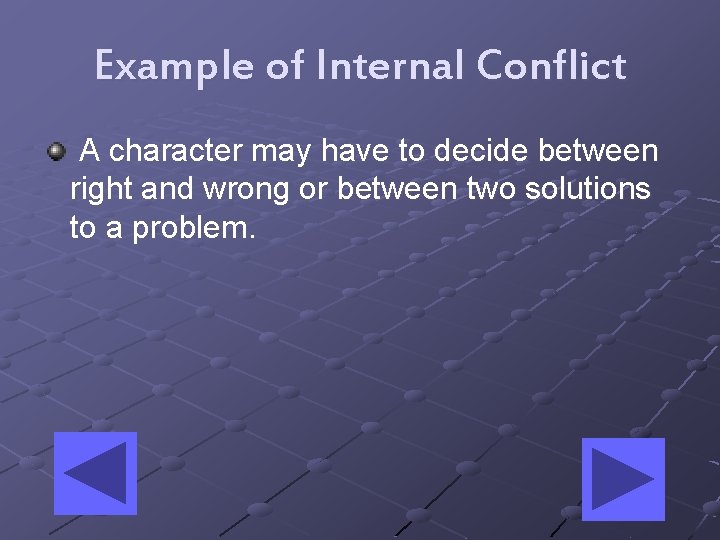 Example of Internal Conflict

A character may have to decide between right and wrong or between two solutions to a problem.